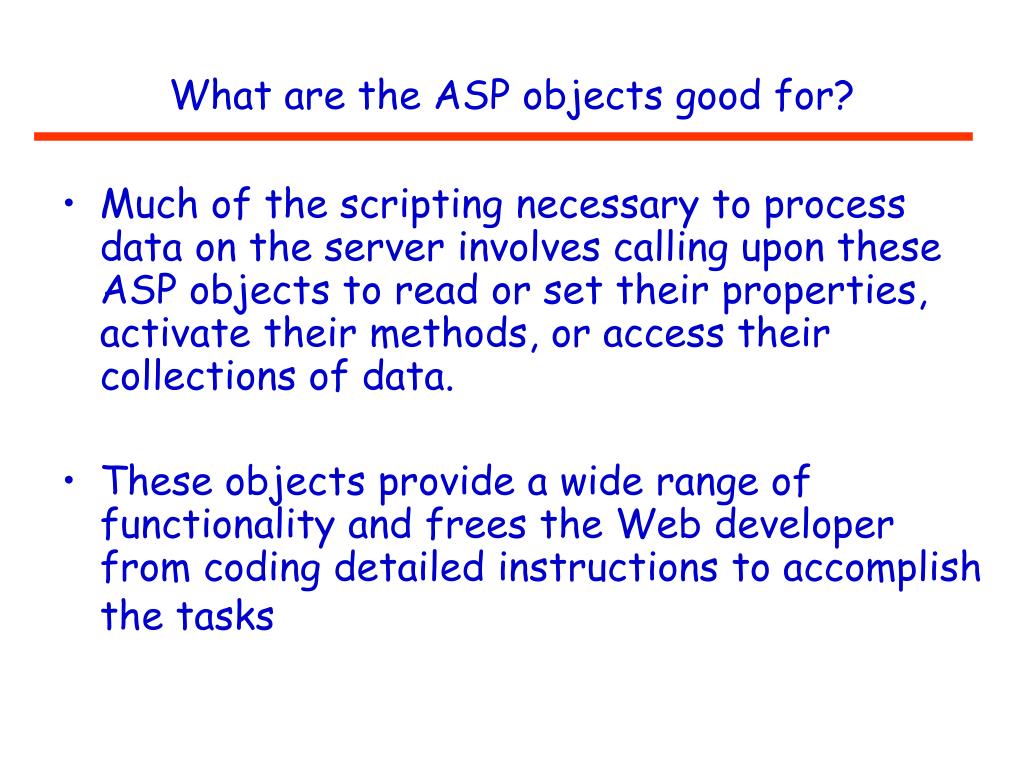 What are the ASP objects good for?

• Much of the scripting necessary to process data on the server involves calling upon these ASP objects to read or set their properties, activate their methods, or access their collections of data.

• These objects provide a wide range of functionality and frees the Web developer from coding detailed instructions to accomplish the tasks